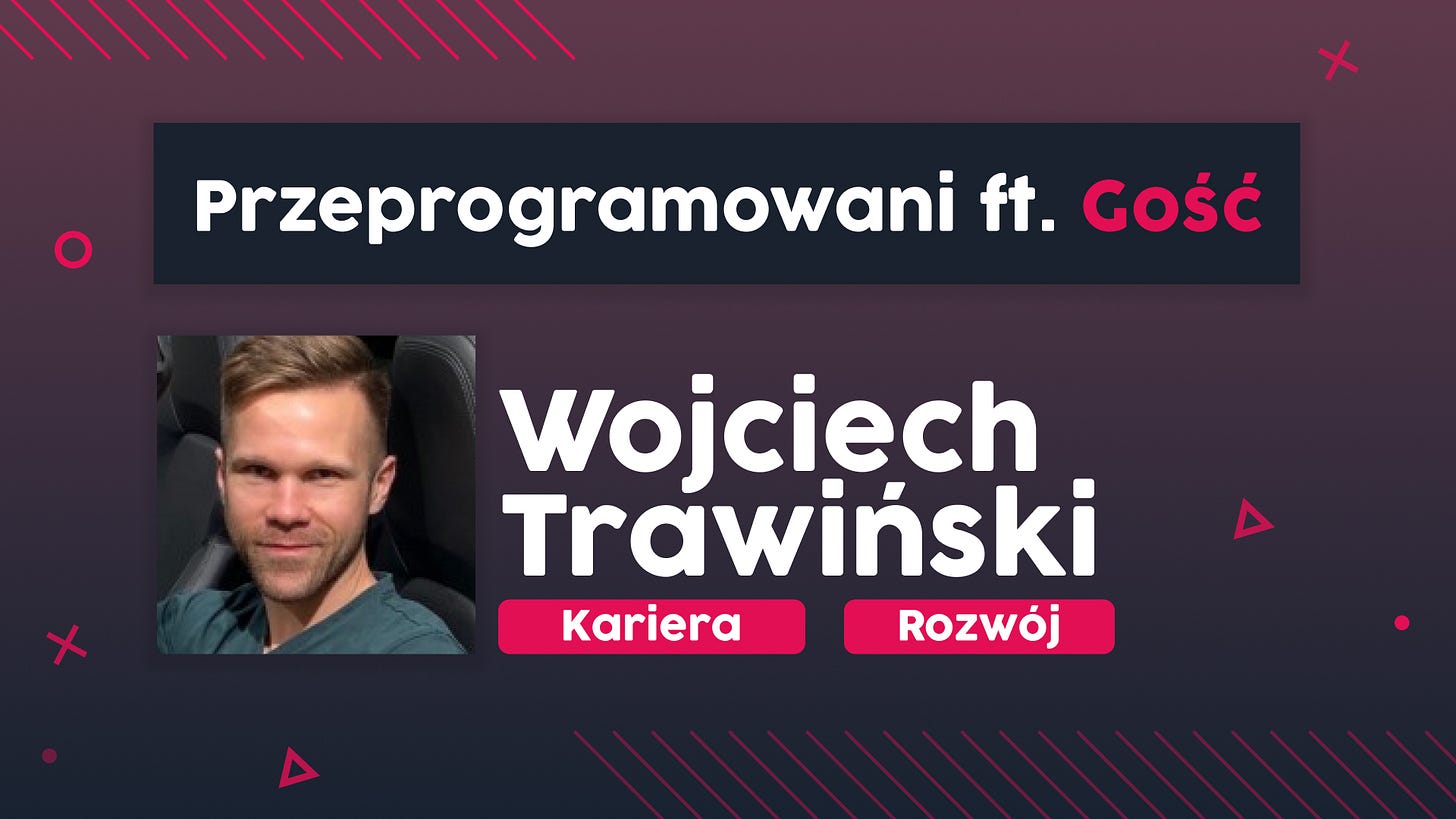 Przeprogramowani ft. Gość

Wojciech Trawiński

Kariera

Rozwój